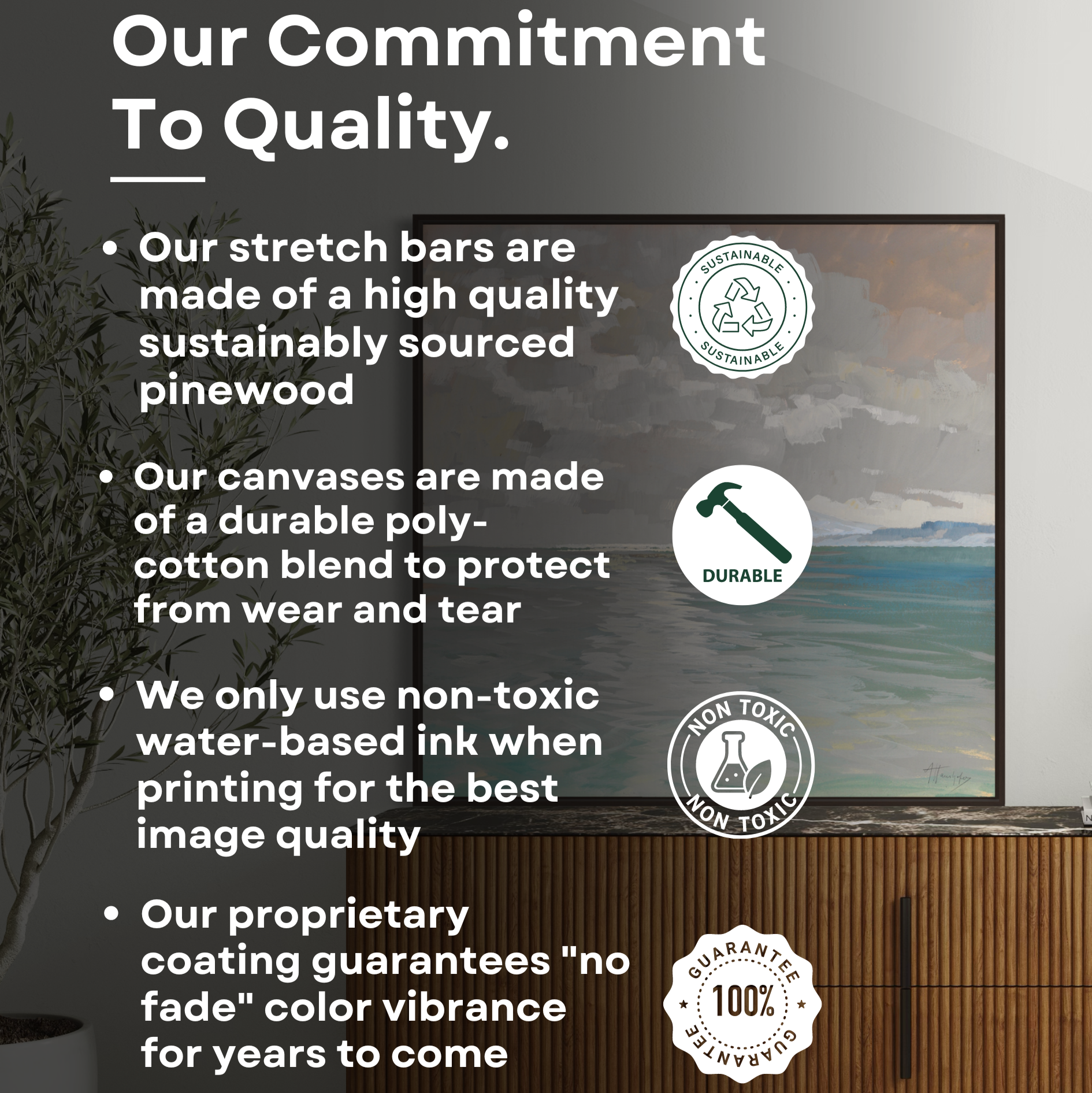 Our Commitment To Quality.

• Our stretch bars are made of a high quality sustainably sourced pinewood

SUSTAINABLE SUSTAINABLE

• Our canvases are made of a durable poly-cotton blend to protect from wear and tear

DURABLE

• We only use non-toxic water-based ink when printing for the best image quality

NON TOXIC NON TOXIC

• Our proprietary coating guarantees "no fade" color vibrance for years to come

GUARANTEE 100% GUARANTEE